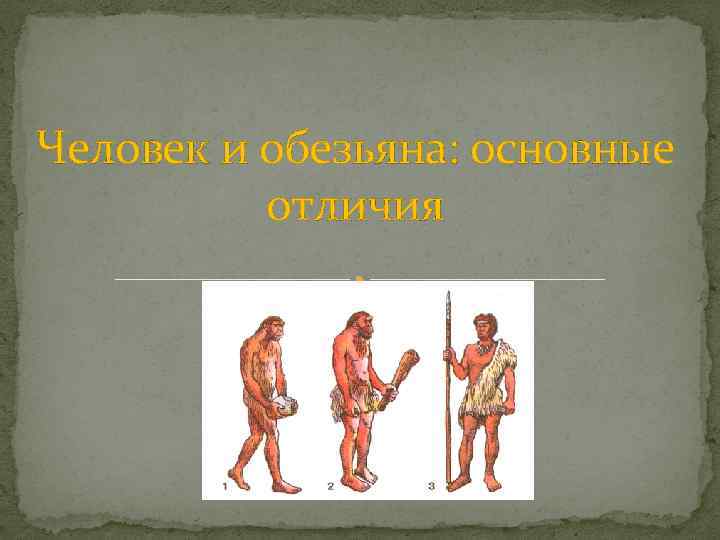 Человек и обезьяна: основные отличия

1 2 3